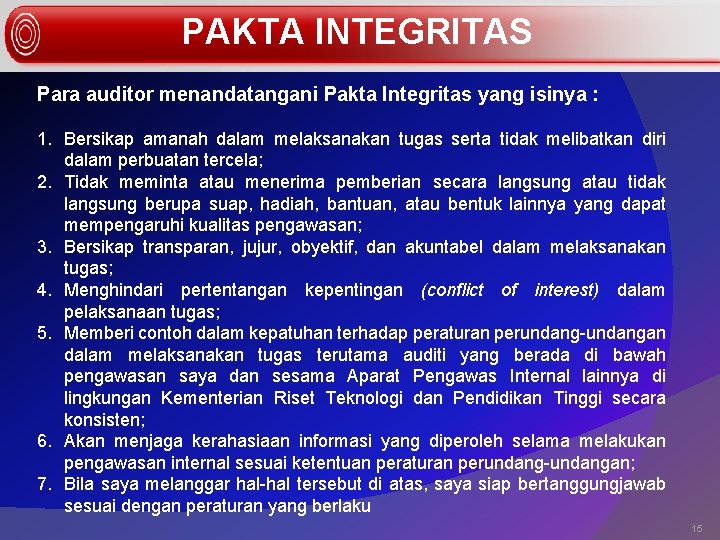 PAKTA INTEGRITAS

Para auditor menandatangani Pakta Integritas yang isinya :

1. Bersikap amanah dalam melaksanakan tugas serta tidak melibatkan diri dalam perbuatan tercela;
2. Tidak meminta atau menerima pemberian secara langsung atau tidak langsung berupa suap, hadiah, bantuan, atau bentuk lainnya yang dapat mempengaruhi kualitas pengawasan;
3. Bersikap transparan, jujur, obyektif, dan akuntabel dalam melaksanakan tugas;
4. Menghindari pertentangan kepentingan (conflict of interest) dalam pelaksanaan tugas;
5. Memberi contoh dalam kepatuhan terhadap peraturan perundang-undangan dalam melaksanakan tugas terutama auditi yang berada di bawah pengawasan saya dan sesama Aparat Pengawas Internal lainnya di lingkungan Kementerian Riset Teknologi dan Pendidikan Tinggi secara konsisten;
6. Akan menjaga kerahasiaan informasi yang diperoleh selama melakukan pengawasan internal sesuai ketentuan peraturan perundang-undangan;
7. Bila saya melanggar hal-hal tersebut di atas, saya siap bertanggungjawab sesuai dengan peraturan yang berlaku

15